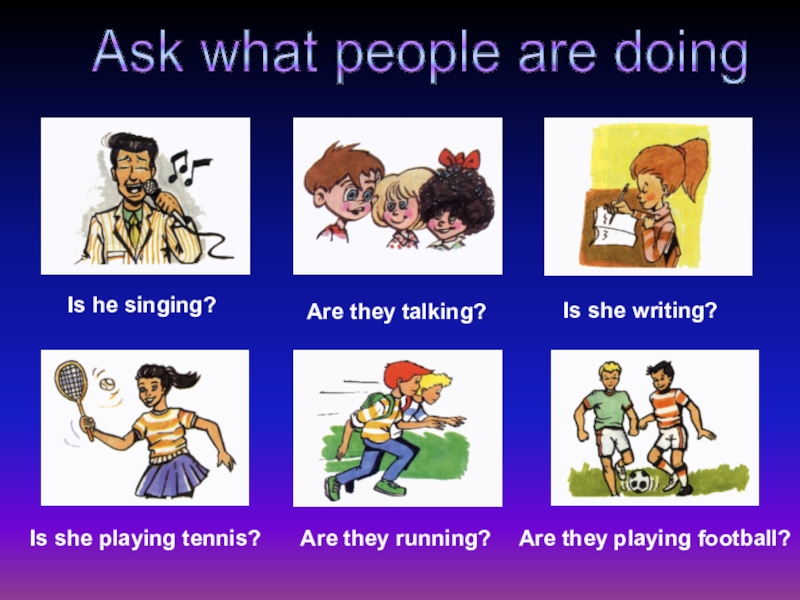 Ask what people are doing

Is he singing?

Are they talking?

Is she writing?

Is she playing tennis?

Are they running?

Are they playing football?